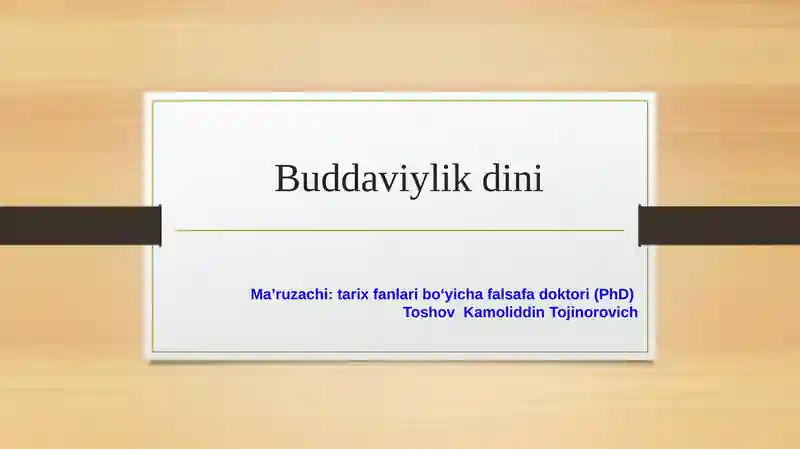 Buddaviylik dini

Ma’ruzachi: tarix fanlari bo‘yicha falsafa doktori (PhD)
Toshov Kamoliddin Tojinorovich